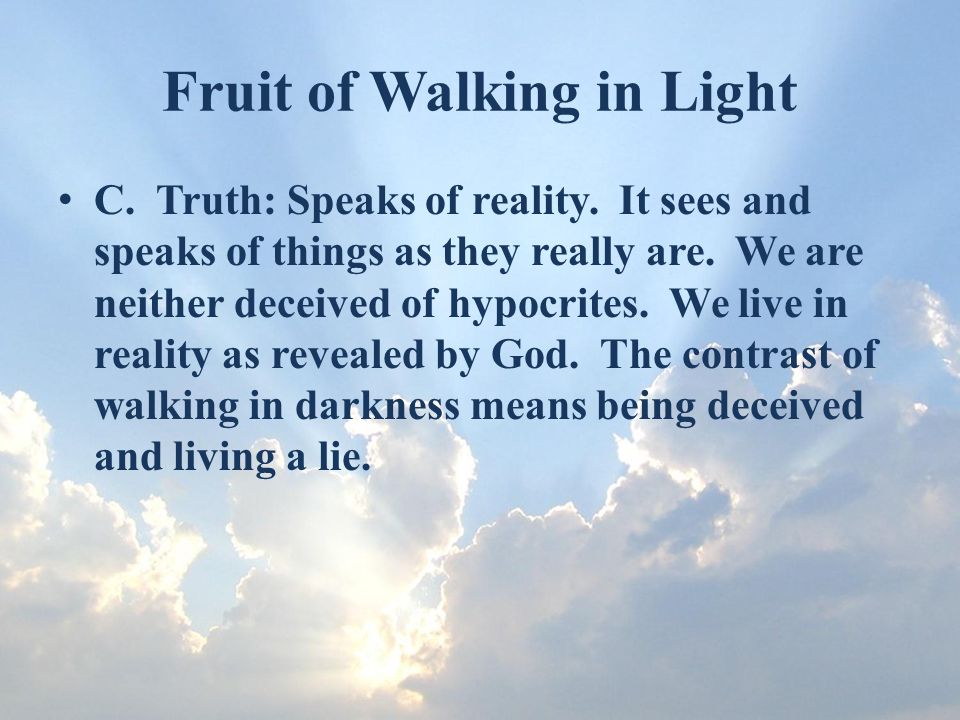 Fruit of Walking in Light

• C. Truth: Speaks of reality. It sees and speaks of things as they really are. We are neither deceived of hypocrites. We live in reality as revealed by God. The contrast of walking in darkness means being deceived and living a lie.